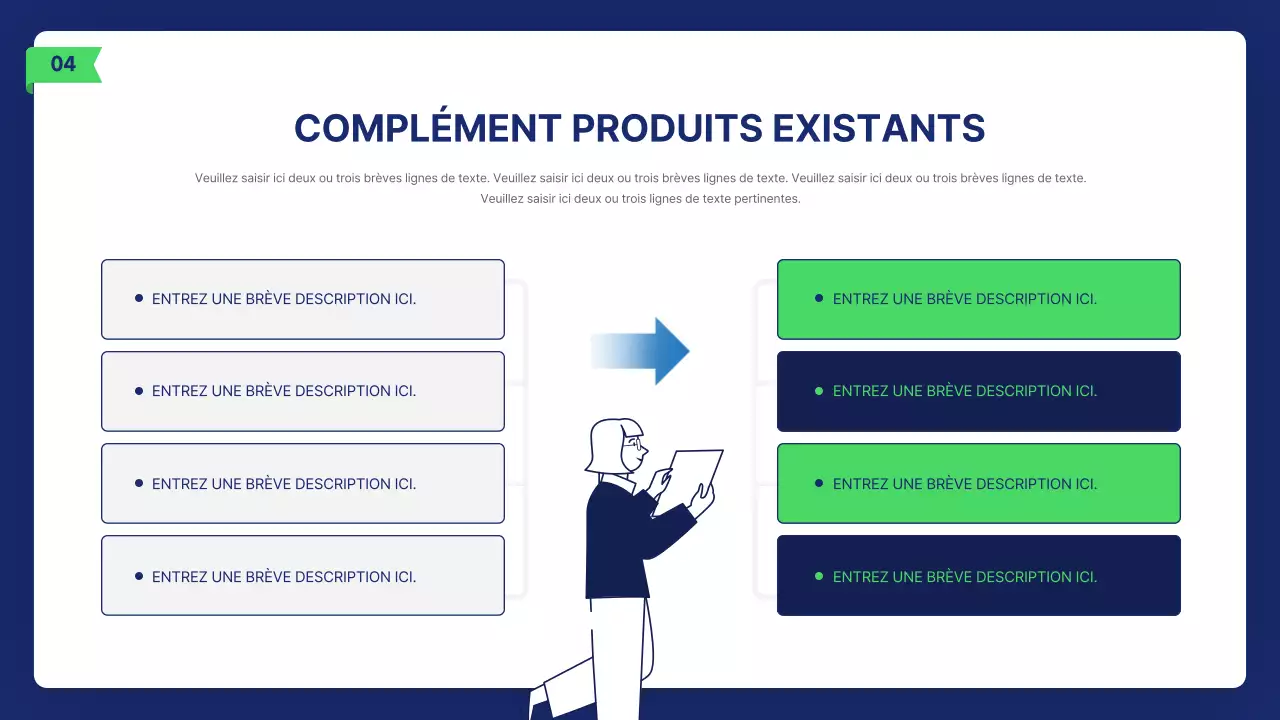 04

COMPLÉMENT PRODUITS EXISTANTS

Veuillez saisir ici deux ou trois brèves lignes de texte. Veuillez saisir ici deux ou trois brèves lignes de texte. Veuillez saisir ici deux ou trois brèves lignes de texte. Veuillez saisir ici deux ou trois lignes de texte pertinentes.

• ENTREZ UNE BRÈVE DESCRIPTION ICI.

• ENTREZ UNE BRÈVE DESCRIPTION ICI.

• ENTREZ UNE BRÈVE DESCRIPTION ICI.

• ENTREZ UNE BRÈVE DESCRIPTION ICI.

• ENTREZ UNE BRÈVE DESCRIPTION ICI.

• ENTREZ UNE BRÈVE DESCRIPTION ICI.

• ENTREZ UNE BRÈVE DESCRIPTION ICI.

• ENTREZ UNE BRÈVE DESCRIPTION ICI.